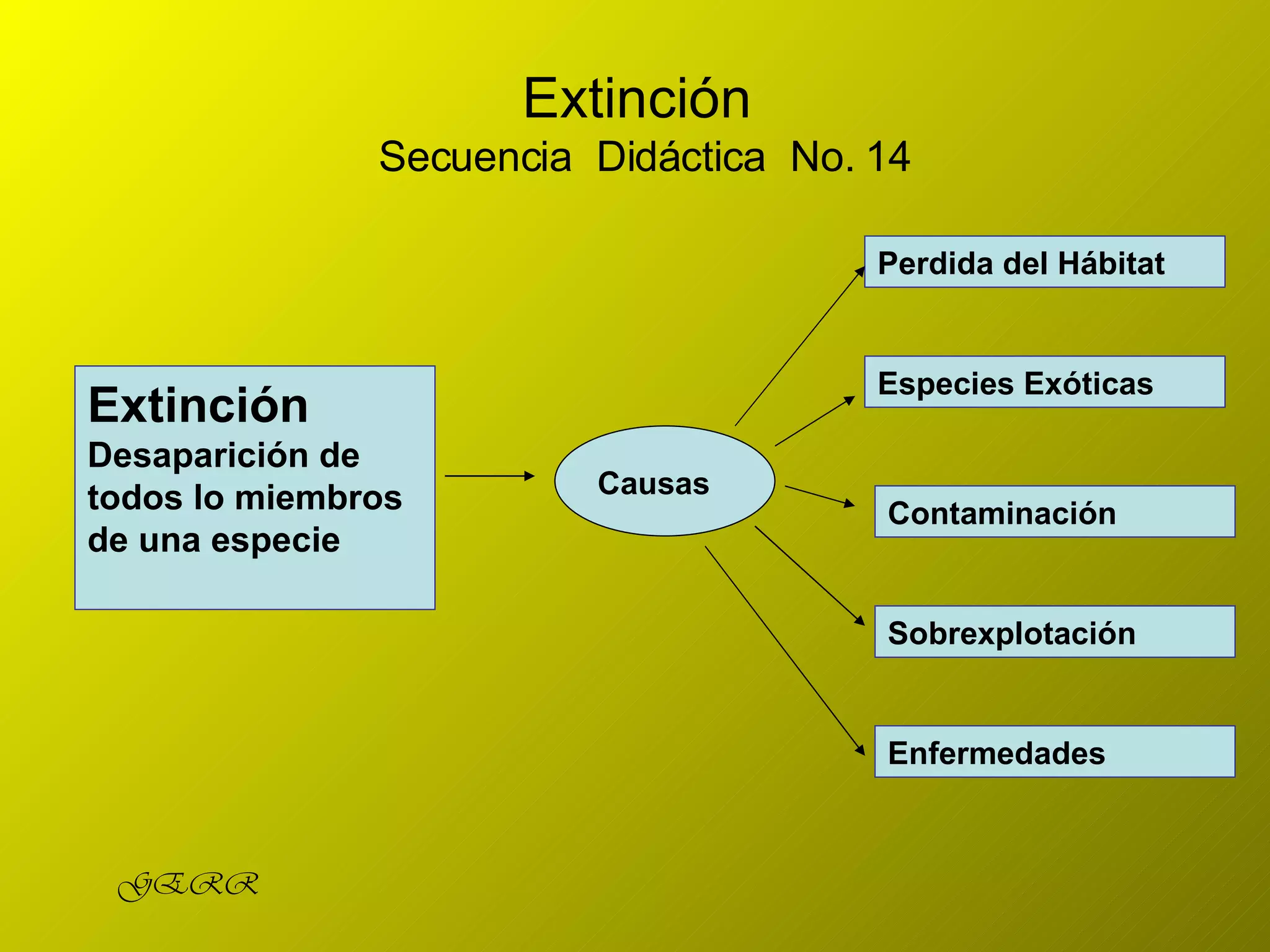 Extinción
Secuencia Didáctica No. 14

Extinción
Desaparición de todos lo miembros de una especie

Causas

Perdida del Hábitat

Especies Exóticas

Contaminación

Sobrexplotación

Enfermedades

GERR